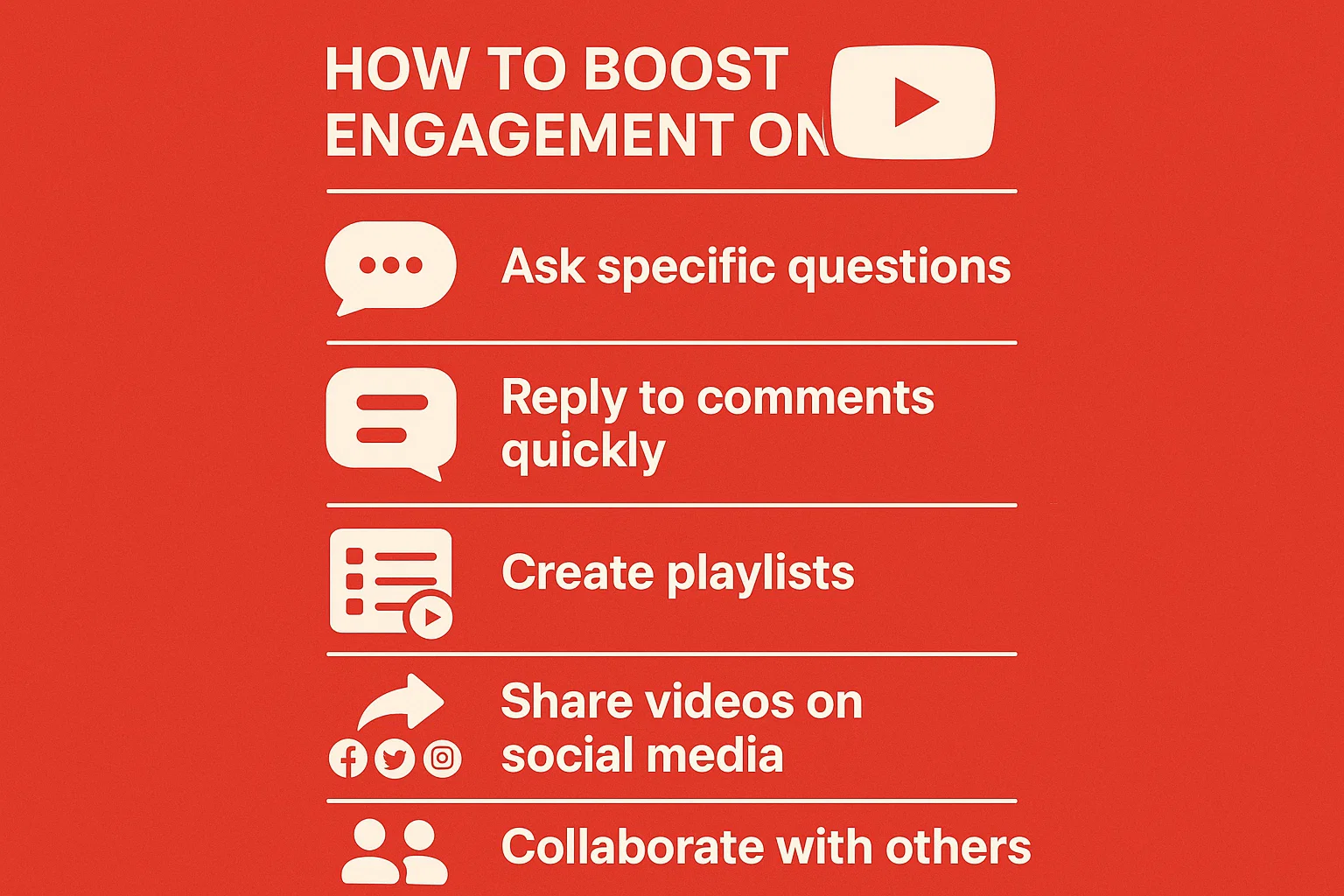 HOW TO BOOST ENGAGEMENT ON

Ask specific questions

Reply to comments quickly

Create playlists

Share videos on social media

Collaborate with others